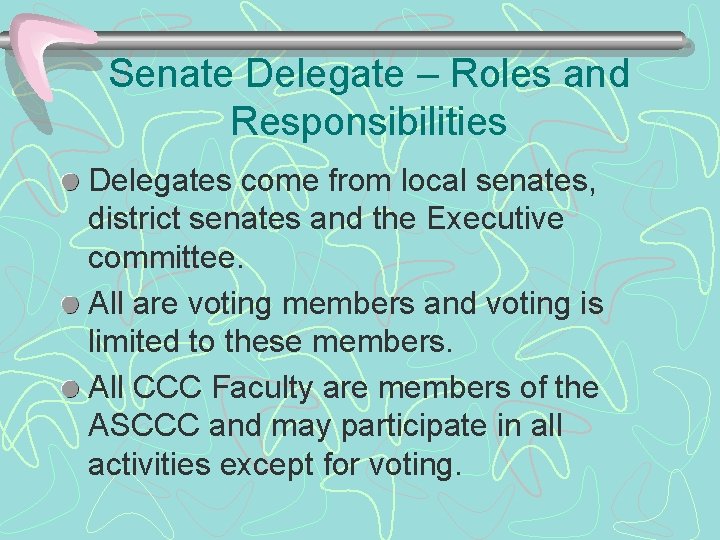 Senate Delegate – Roles and Responsibilities

Delegates come from local senates, district senates and the Executive committee.

All are voting members and voting is limited to these members.

All CCC Faculty are members of the ASCCC and may participate in all activities except for voting.